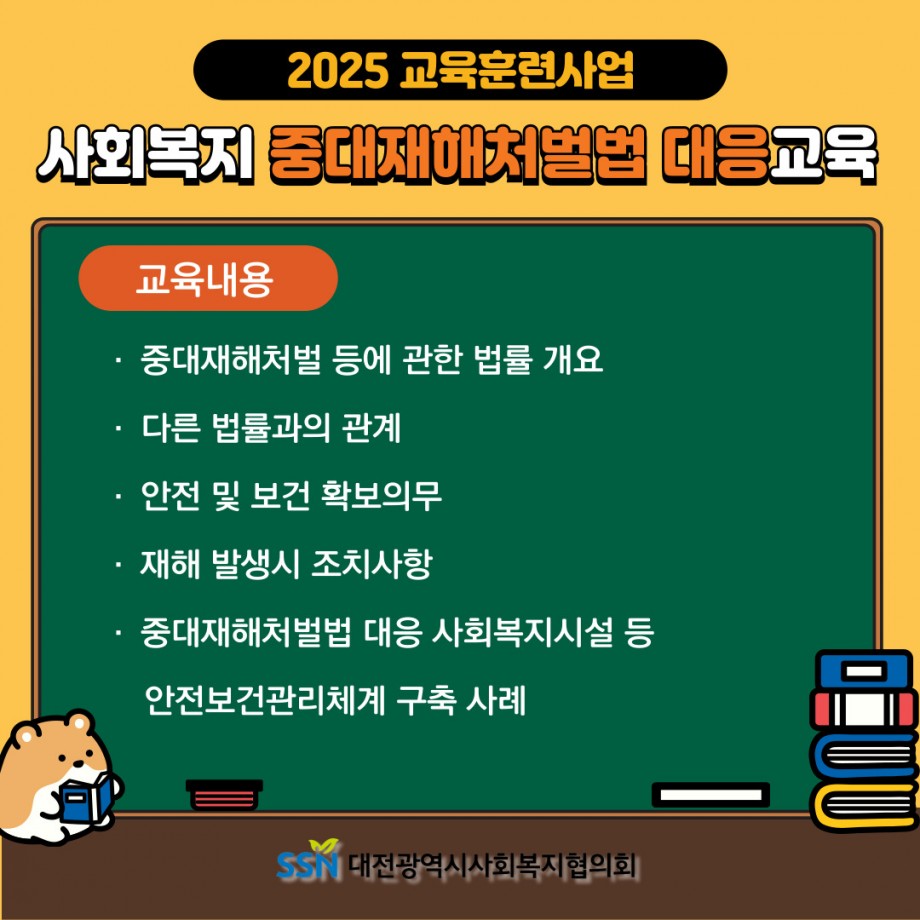 2025 교육훈련사업

사회복지 중대재해처벌법 대응교육

교육내용

· 중대재해처벌 등에 관한 법률 개요

· 다른 법률과의 관계

· 안전 및 보건 확보의무

· 재해 발생시 조치사항

· 중대재해처벌법 대응 사회복지시설 등 안전보건관리체계 구축 사례

SSN 대전광역시사회복지협의회